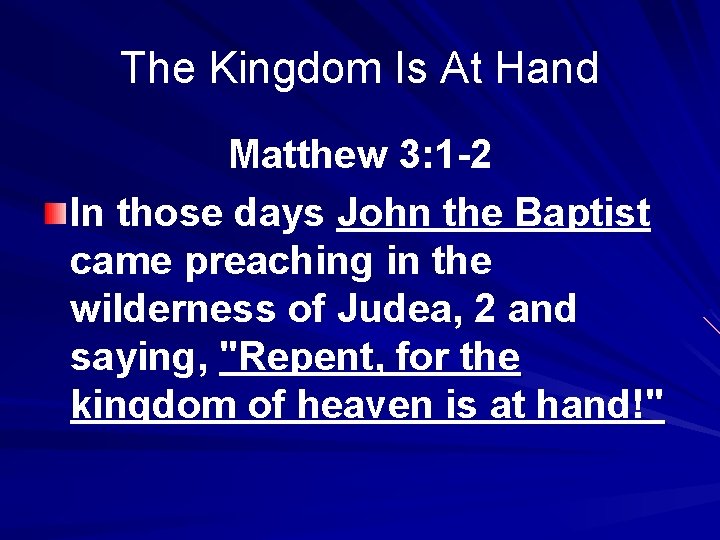 The Kingdom Is At Hand

Matthew 3:1-2

In those days John the Baptist came preaching in the wilderness of Judea, 2 and saying, "Repent, for the kingdom of heaven is at hand!"